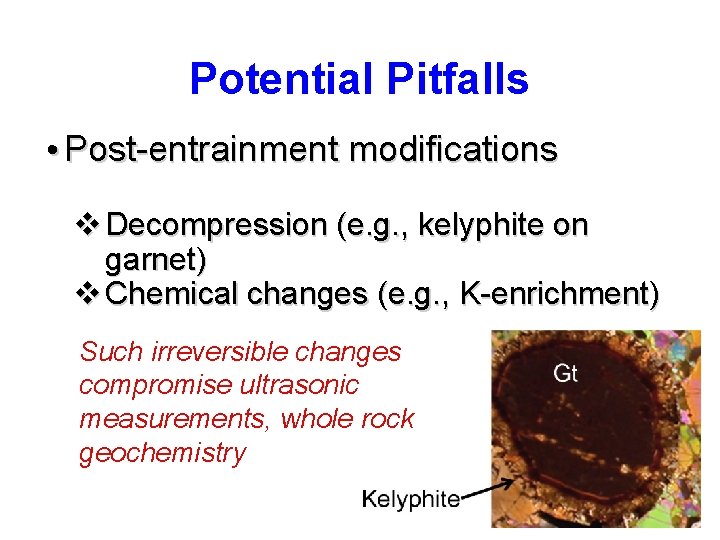 Potential Pitfalls

• Post-entrainment modifications

❖ Decompression (e.g., kelyphite on garnet)
❖ Chemical changes (e.g., K-enrichment)

Such irreversible changes compromise ultrasonic measurements, whole rock geochemistry

Gt

Kelyphite